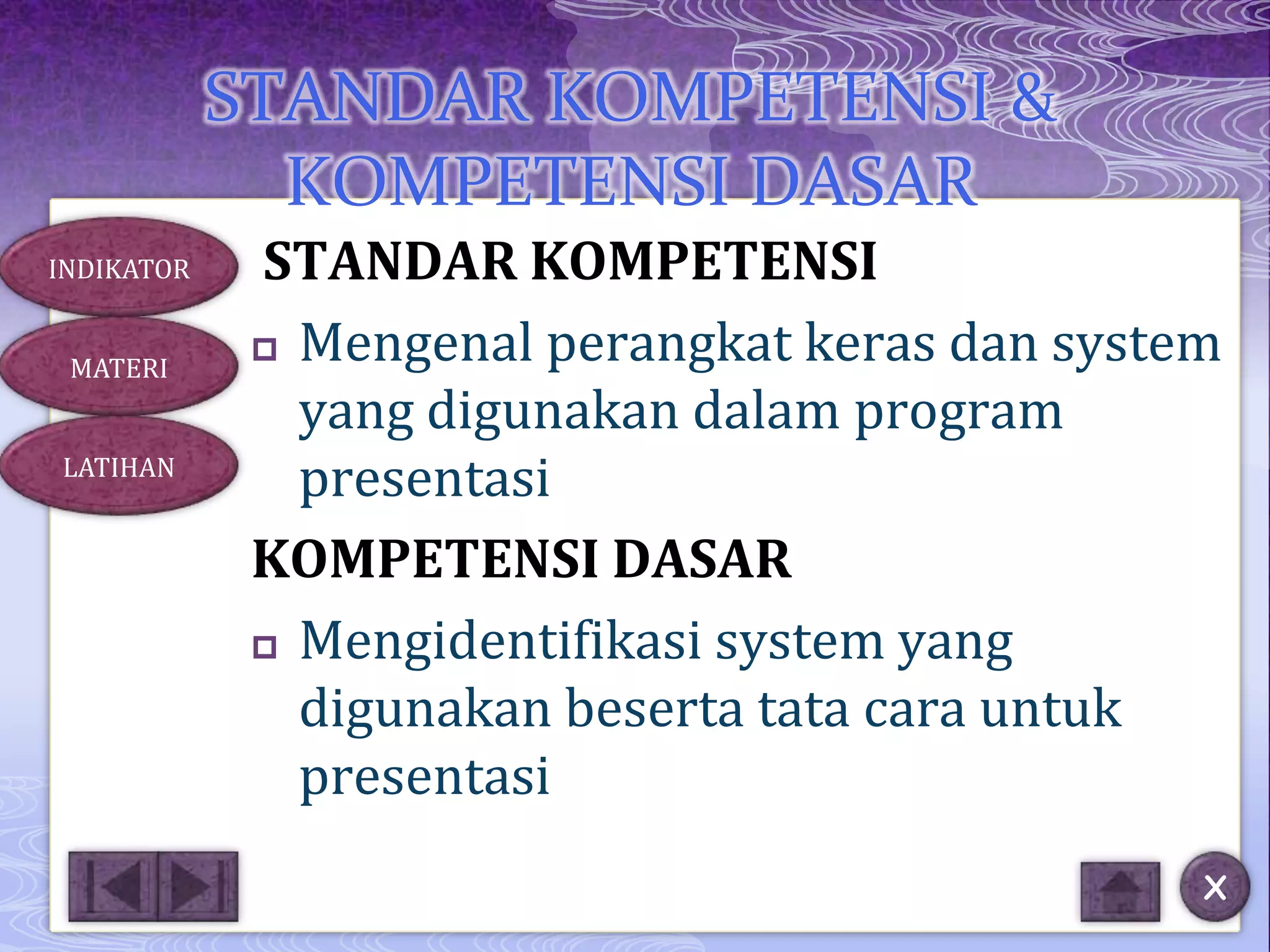 STANDAR KOMPETENSI & KOMPETENSI DASAR

INDIKATOR

MATERI

LATIHAN

STANDAR KOMPETENSI

Mengenal perangkat keras dan system yang digunakan dalam program presentasi

KOMPETENSI DASAR

Mengidentifikasi system yang digunakan beserta tata cara untuk presentasi

X